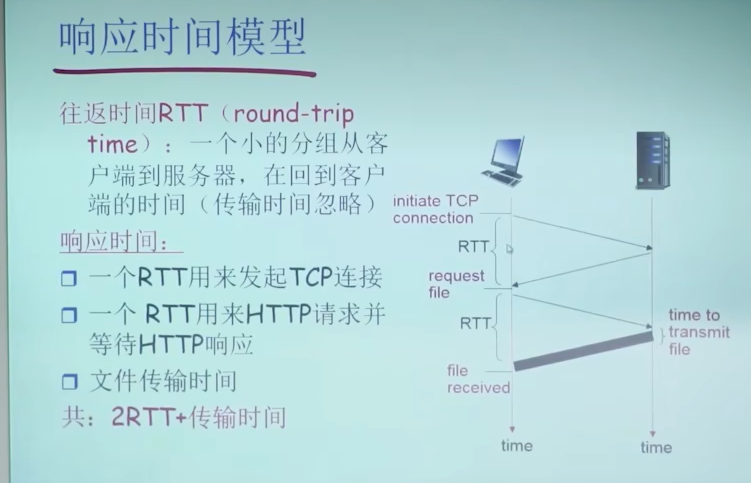 响应时间模型

往返时间RTT（round-trip time）：一个小的分组从客户端到服务器，在回到客户端的时间（传输时间忽略）

响应时间：

❒ 一个RTT用来发起TCP连接

❒ 一个 RTT用来HTTP请求并等待HTTP响应

❒ 文件传输时间

共：2RTT+传输时间

initiate TCP connection

RTT

request file

RTT

time to transmit file

file received

time

time